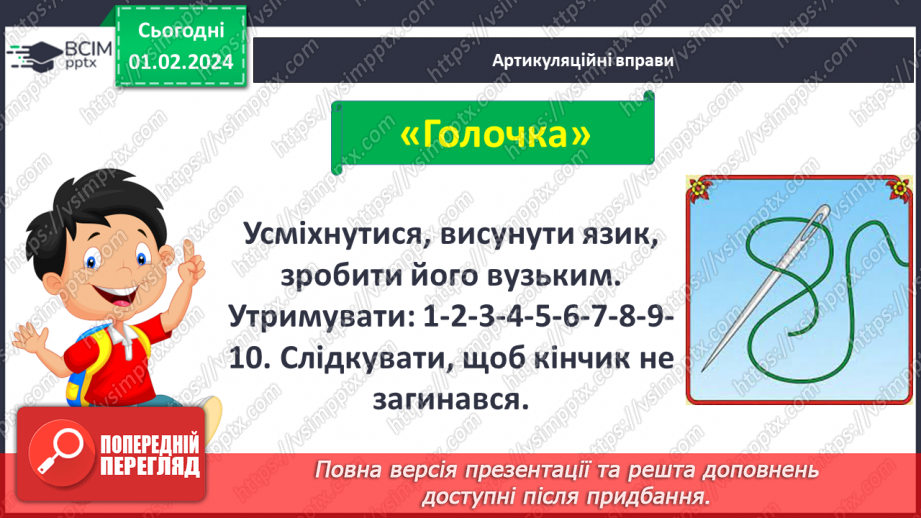 ВСІМ pptx

Сьогодні 01.02.2024

Артикуляційні вправи

«Голочка»

Усміхнутися, висунути язик, зробити його вузьким. Утримувати: 1-2-3-4-5-6-7-8-9-10. Слідкувати, щоб кінчик не загинався.

ПОПЕРЕДНІЙ ПЕРЕГЛЯД

Повна версія презентації та решта доповнень доступні після придбання.

https://vsimpptx.com